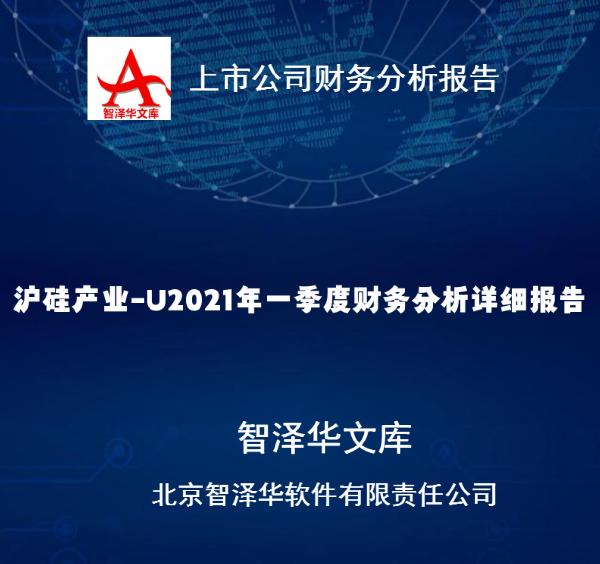 A
智泽华文库

上市公司财务分析报告

沪硅产业-U2021年一季度财务分析详细报告

智泽华文库

北京智泽华软件有限责任公司